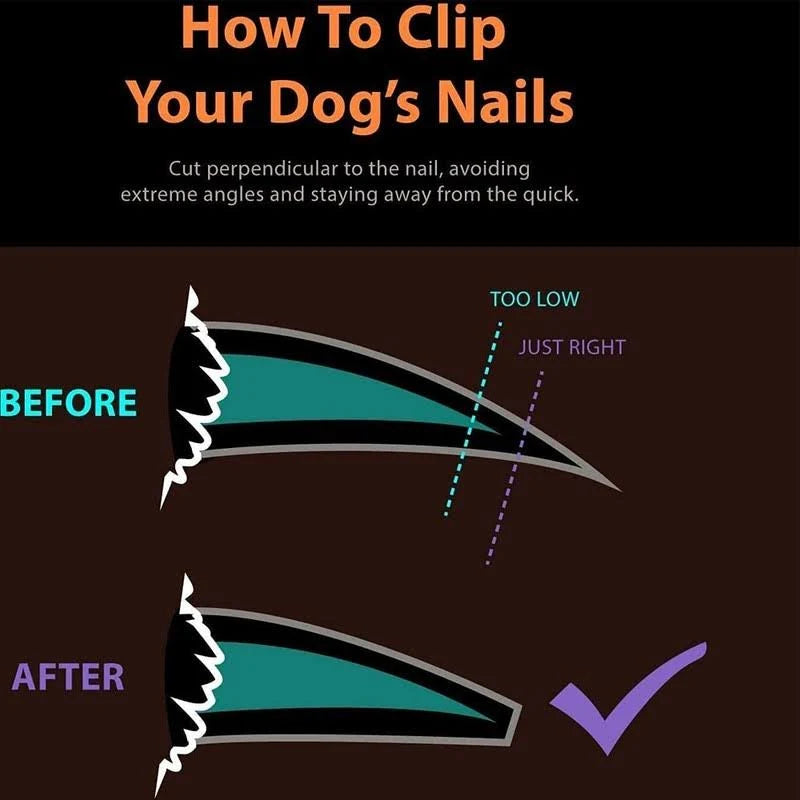 How To Clip Your Dog's Nails

Cut perpendicular to the nail, avoiding extreme angles and staying away from the quick.

TOO LOW

JUST RIGHT

BEFORE

AFTER